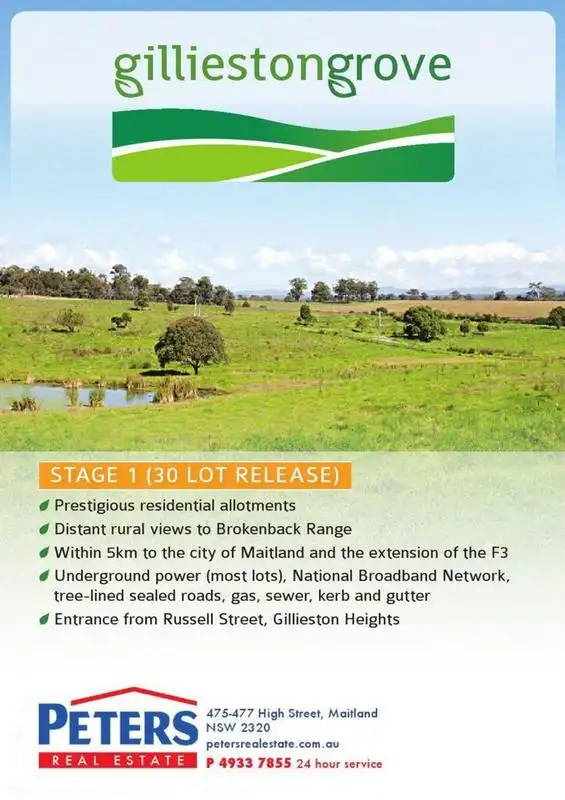 gilliestongrove

STAGE 1 (30 LOT RELEASE)

Prestigious residential allotments

Distant rural views to Brokenback Range

Within 5km to the city of Maitland and the extension of the F3

Underground power (most lots), National Broadband Network, tree-lined sealed roads, gas, sewer, kerb and gutter

Entrance from Russell Street, Gillieston Heights

PETERS
REAL ESTATE

475-477 High Street, Maitland
NSW 2320
petersrealestate.com.au
P 4933 7855 24 hour service